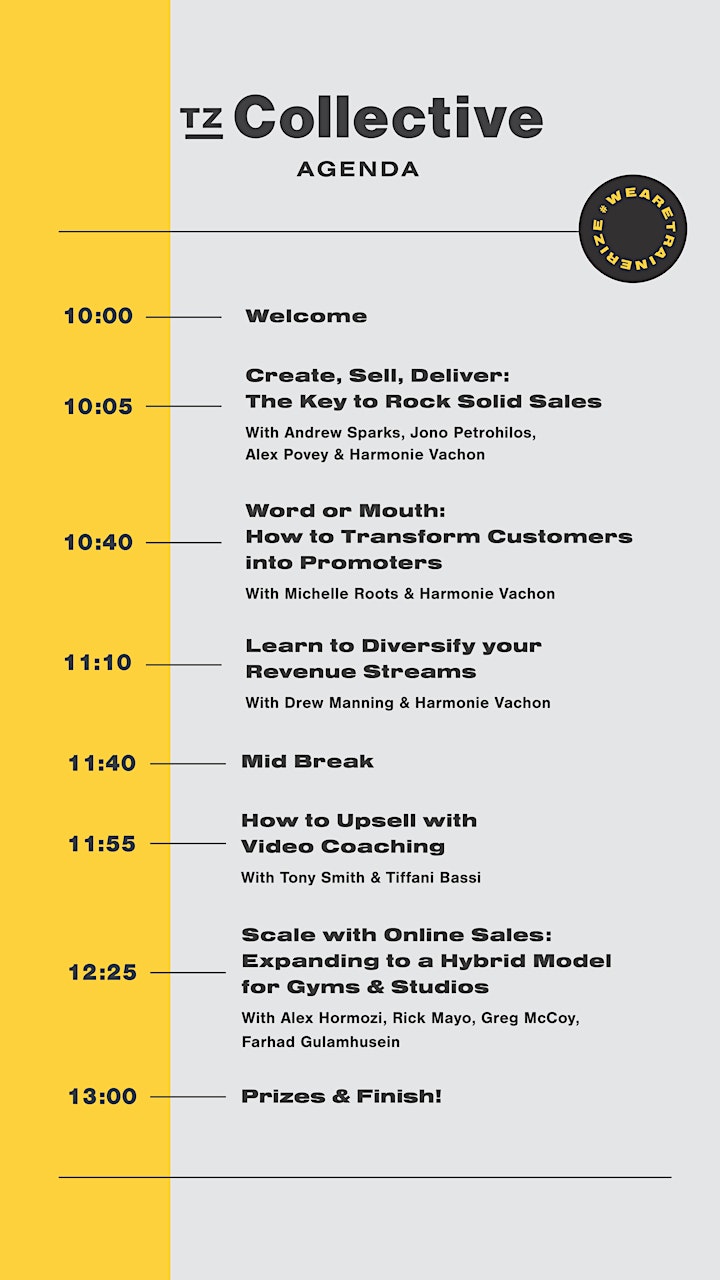 TZ Collective
AGENDA

#WEARETRAINERIZE

10:00 Welcome

10:05 Create, Sell, Deliver: The Key to Rock Solid Sales
With Andrew Sparks, Jono Petrohilos, Alex Povey & Harmonie Vachon

10:40 Word or Mouth: How to Transform Customers into Promoters
With Michelle Roots & Harmonie Vachon

11:10 Learn to Diversify your Revenue Streams
With Drew Manning & Harmonie Vachon

11:40 Mid Break

11:55 How to Upsell with Video Coaching
With Tony Smith & Tiffani Bassi

12:25 Scale with Online Sales: Expanding to a Hybrid Model for Gyms & Studios
With Alex Hormozi, Rick Mayo, Greg McCoy, Farhad Gulamhusein

13:00 Prizes & Finish!